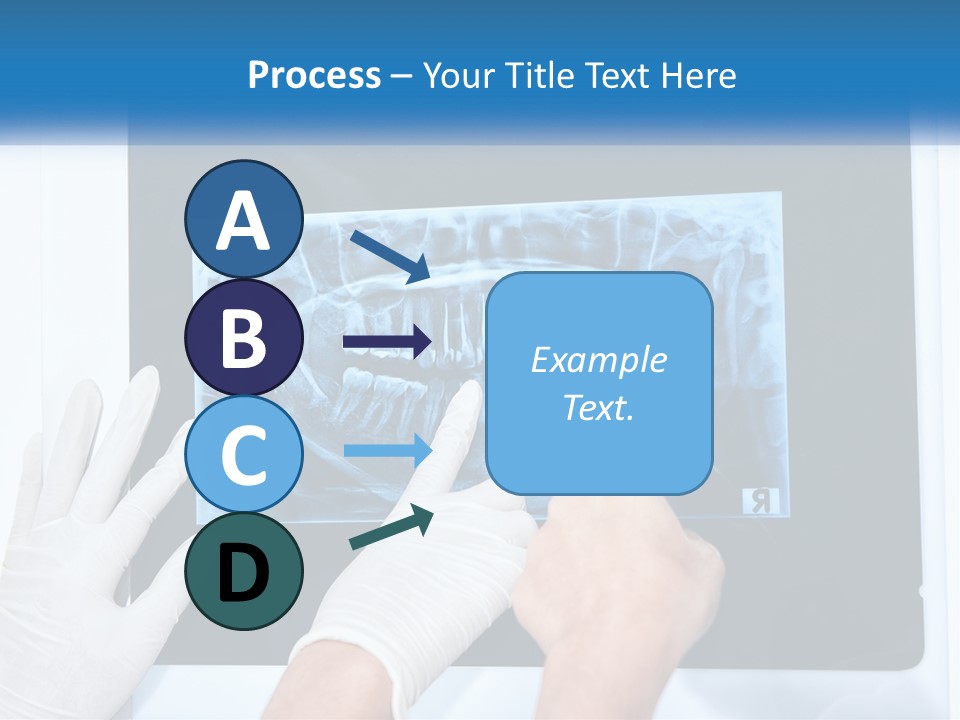 Process – Your Title Text Here

A

B

C

D

Example Text.